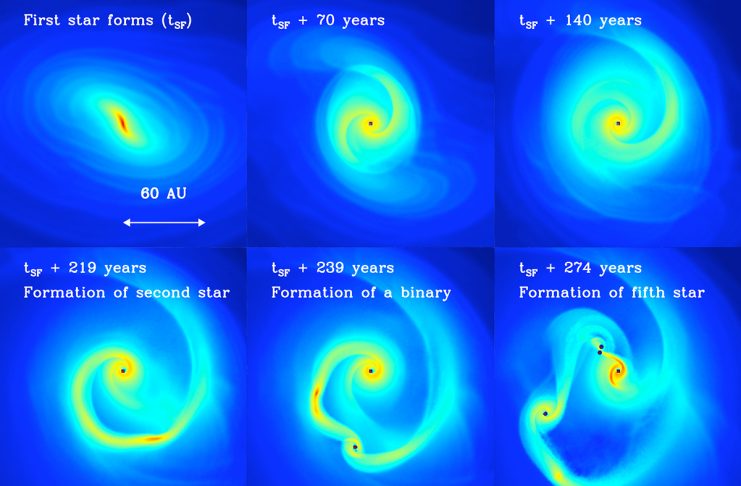 First star forms ($t_{SF}$)

60 AU

$t_{SF}$ + 70 years

$t_{SF}$ + 140 years

$t_{SF}$ + 219 years
Formation of second star

$t_{SF}$ + 239 years
Formation of a binary

$t_{SF}$ + 274 years
Formation of fifth star